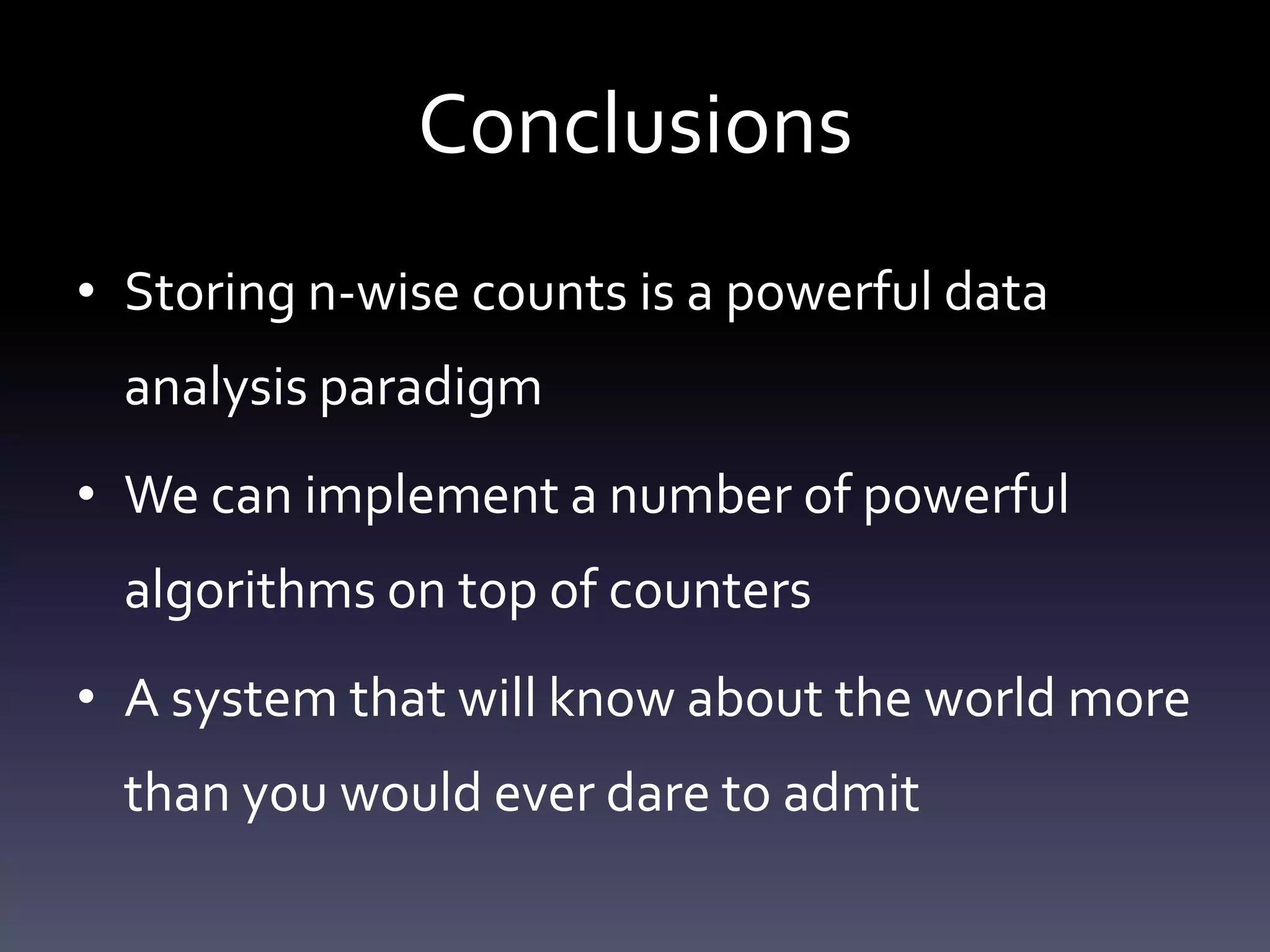 Conclusions

• Storing n-wise counts is a powerful data analysis paradigm

• We can implement a number of powerful algorithms on top of counters

• A system that will know about the world more than you would ever dare to admit